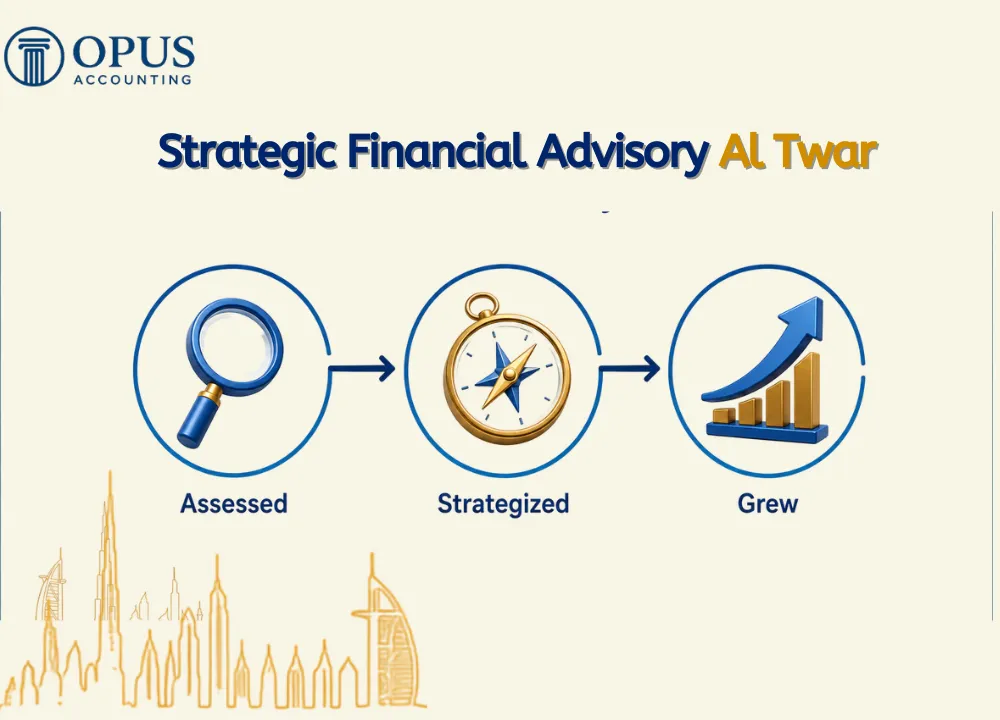 OPUS
ACCOUNTING

Strategic Financial Advisory Al Twar

Assessed

Strategized

Grew